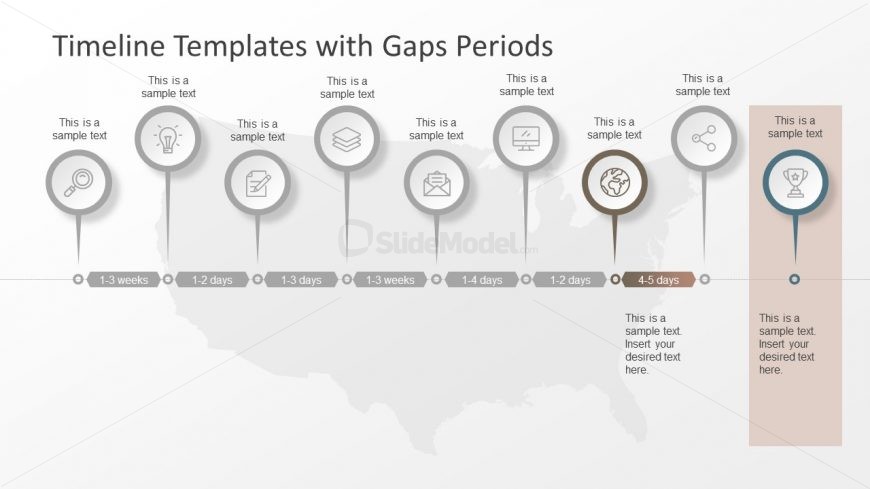 Timeline Templates with Gaps Periods

This is a sample text

This is a sample text

This is a sample text

This is a sample text

This is a sample text

This is a sample text

This is a sample text

This is a sample text

This is a sample text

SlideModel.com

1-3 weeks

1-2 days

1-3 days

1-3 weeks

1-4 days

1-2 days

4-5 days

This is a sample text. Insert your desired text here.

This is a sample text. Insert your desired text here.